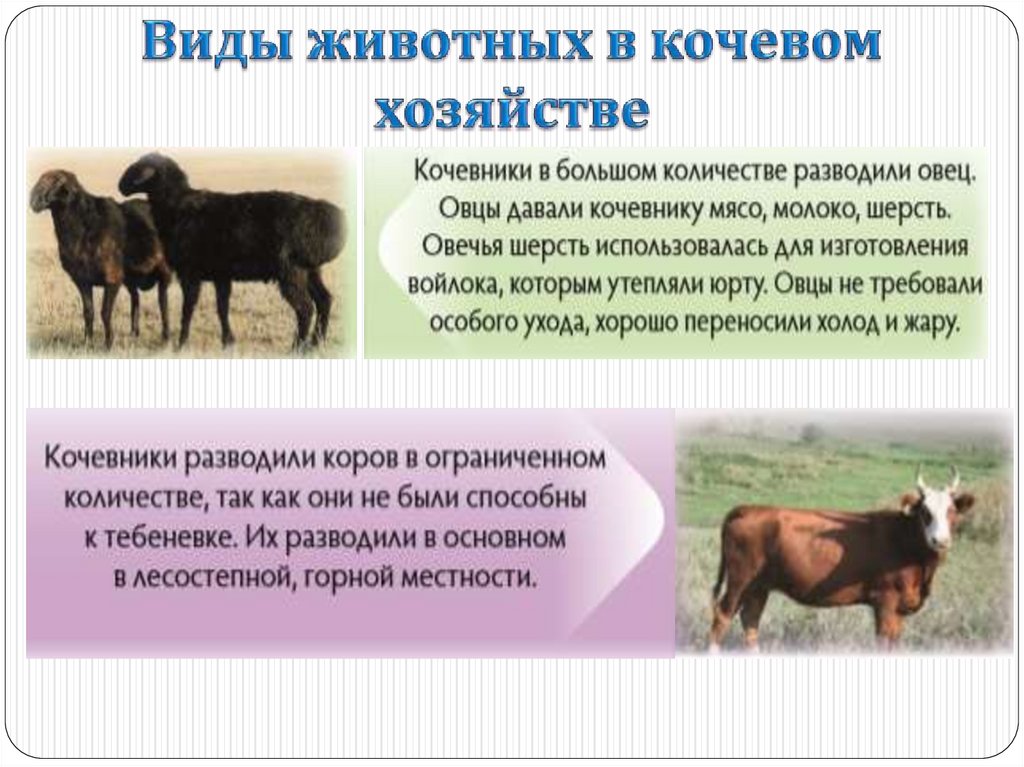 Виды животных в кочевом хозяйстве

Кочевники в большом количестве разводили овец. Овцы давали кочевнику мясо, молоко, шерсть. Овечья шерсть использовалась для изготовления войлока, которым утепляли юрту. Овцы не требовали особого ухода, хорошо переносили холод и жару.

Кочевники разводили коров в ограниченном количестве, так как они не были способны к тебеневке. Их разводили в основном в лесостепной, горной местности.